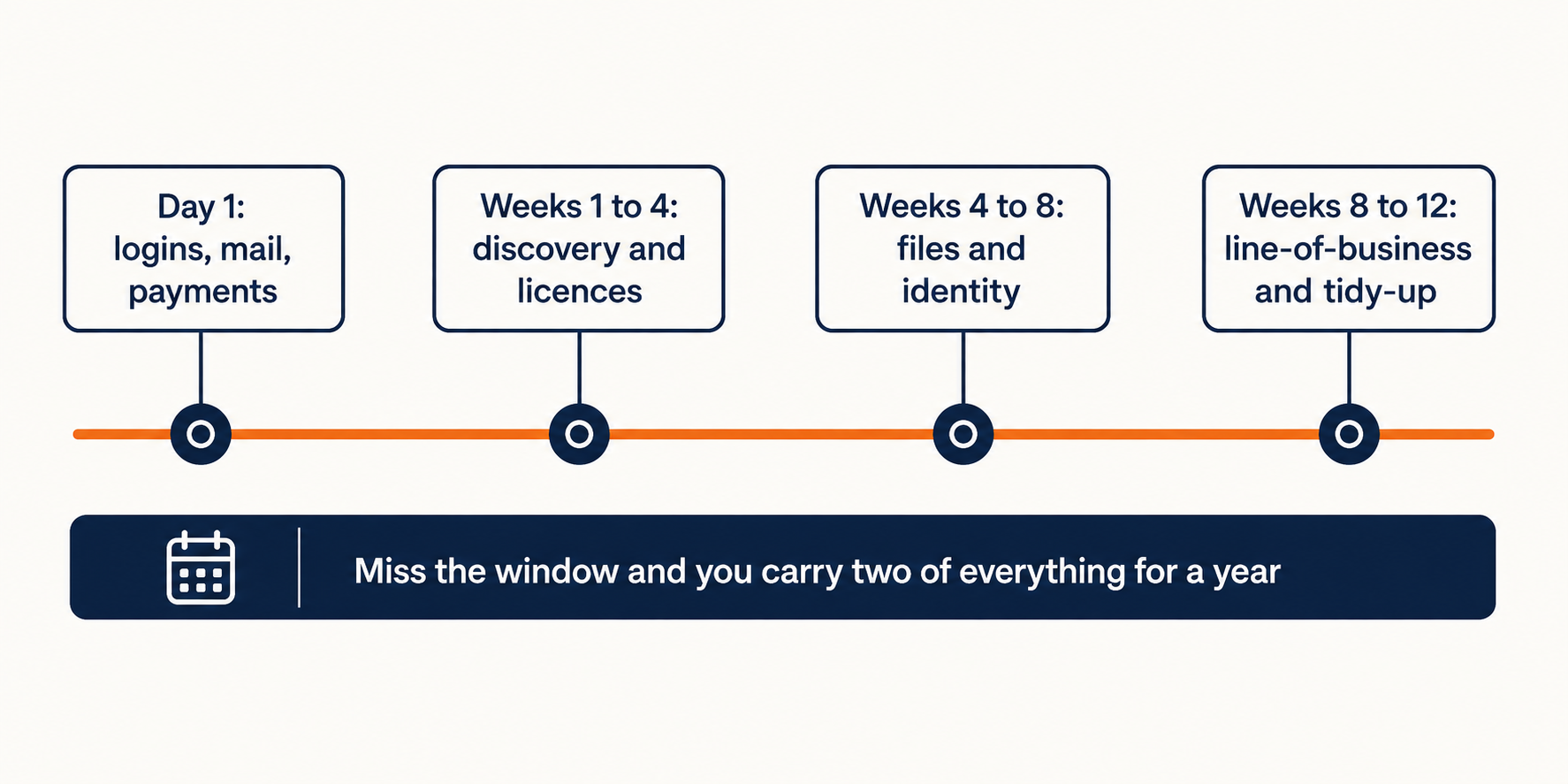 Day 1:
logins, mail, payments

Weeks 1 to 4:
discovery and licences

Weeks 4 to 8:
files and identity

Weeks 8 to 12:
line-of-business and tidy-up

Miss the window and you carry two of everything for a year